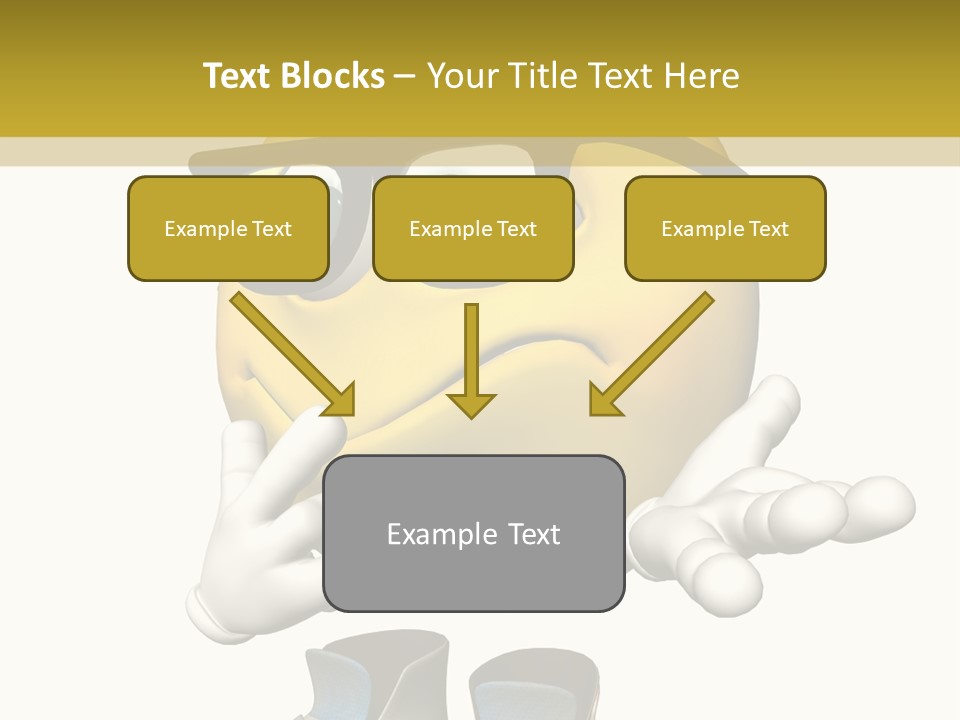 Text Blocks – Your Title Text Here

Example Text

Example Text

Example Text

Example Text